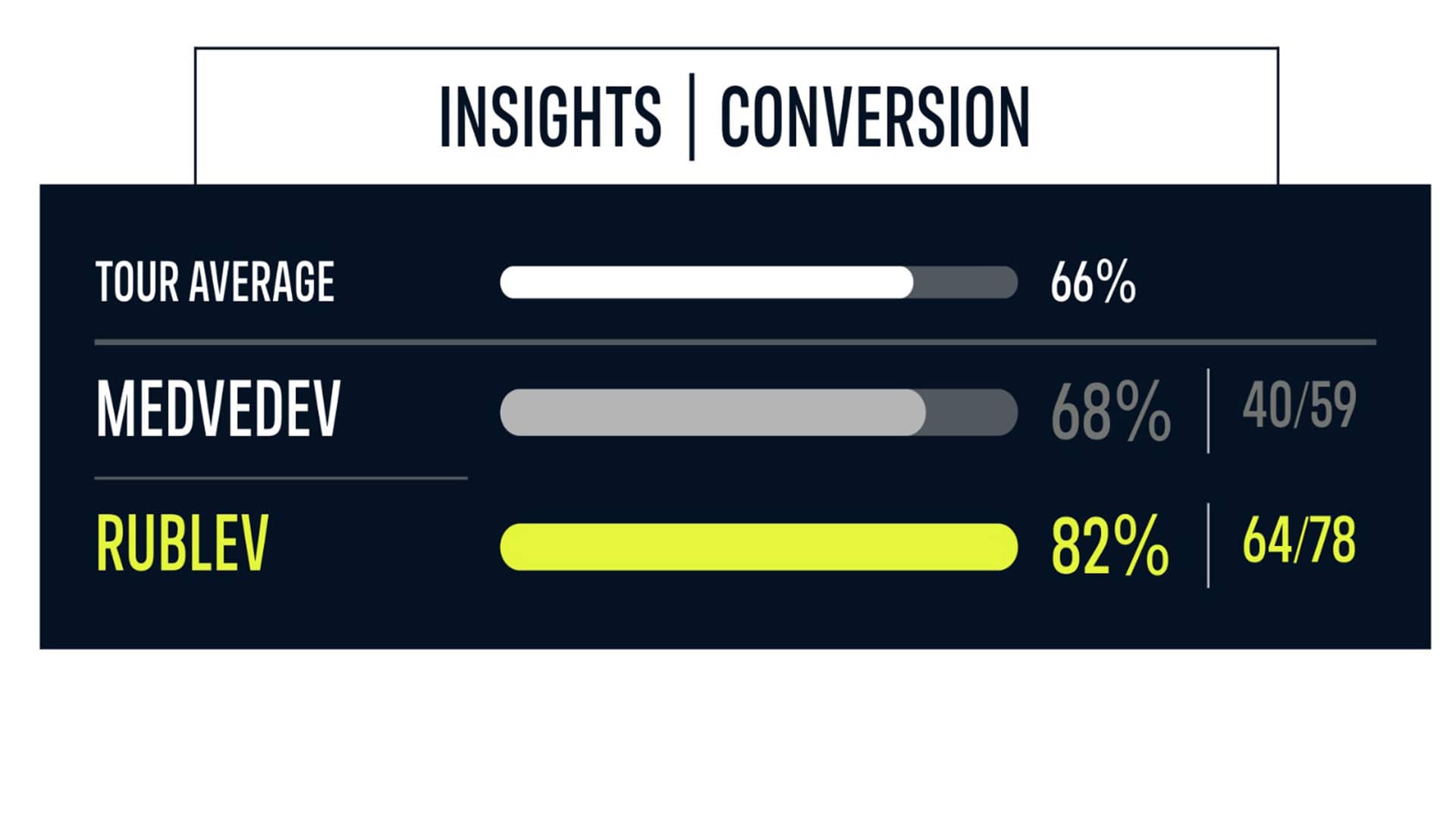 INSIGHTS | CONVERSION

TOUR AVERAGE 66%

MEDVEDEV 68% | 40/59

RUBLEV 82% | 64/78